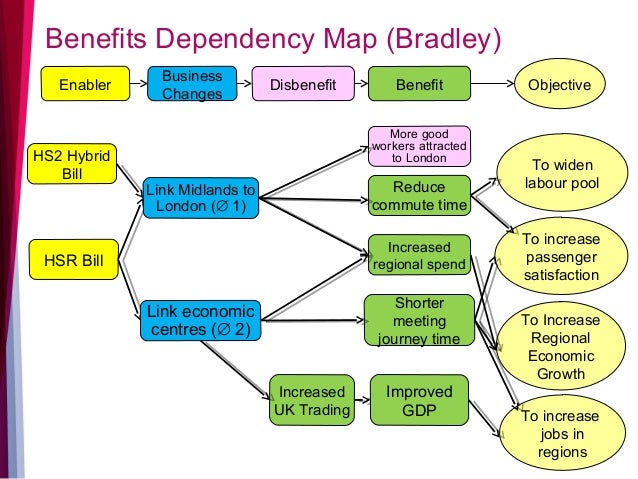 Benefits Dependency Map (Bradley)

Enabler

Business Changes

Disbenefit

Benefit

Objective

HS2 Hybrid Bill

HSR Bill

Link Midlands to London (∅ 1)

Link economic centres (∅ 2)

More good workers attracted to London

Reduce commute time

Increased regional spend

Shorter meeting journey time

Increased UK Trading

Improved GDP

To widen labour pool

To increase passenger satisfaction

To Increase Regional Economic Growth

To increase jobs in regions